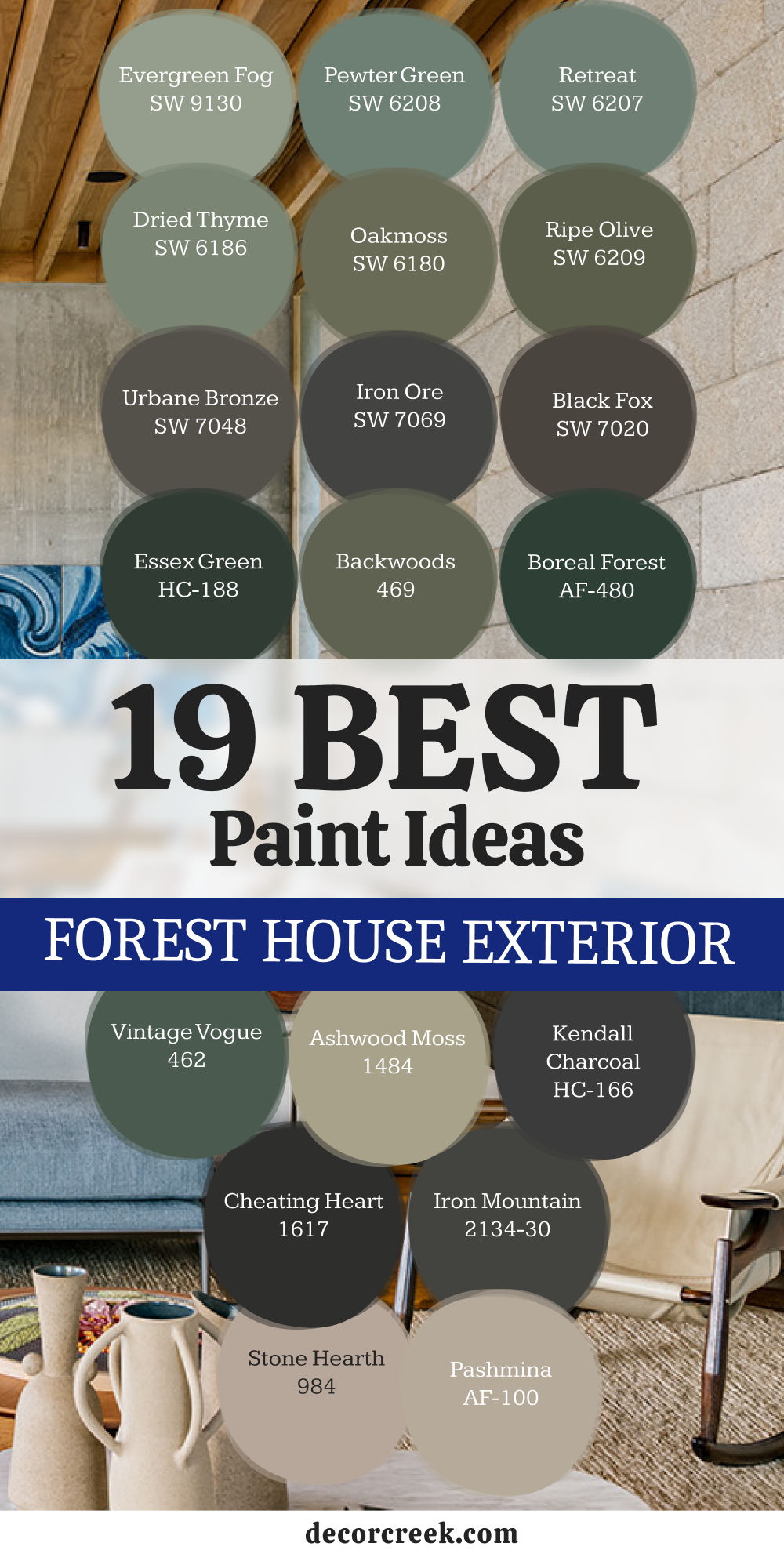 Evergreen Fog
SW 9130

Pewter Green
SW 6208

Retreat
SW 6207

Dried Thyme
SW 6186

Oakmoss
SW 6180

Ripe Olive
SW 6209

Urbane Bronze
SW 7048

Iron Ore
SW 7069

Black Fox
SW 7020

Essex Green
HC-188

Backwoods
469

Boreal Forest
AF-480

19 BEST
Paint Ideas

FOREST HOUSE EXTERIOR

Vintage Vogue
462

Ashwood Moss
1484

Kendall Charcoal
HC-166

Cheating Heart
1617

Iron Mountain
2134-30

Stone Hearth
984

Pashmina
AF-100

decorcreek.com